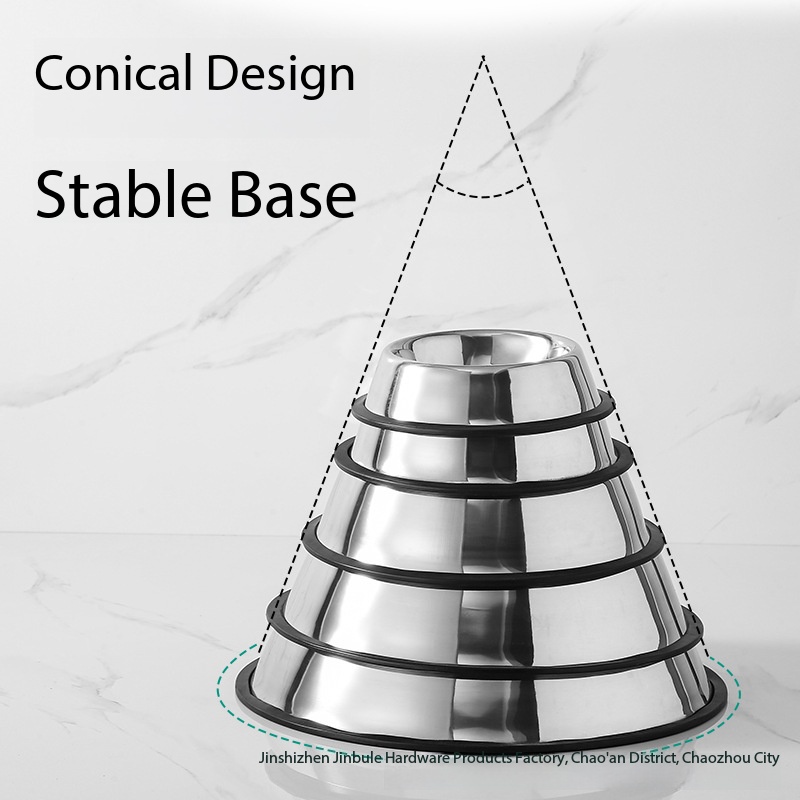 Conical Design

Stable Base

Jinshizhen Jinbule Hardware Products Factory, Chao'an District, Chaozhou City